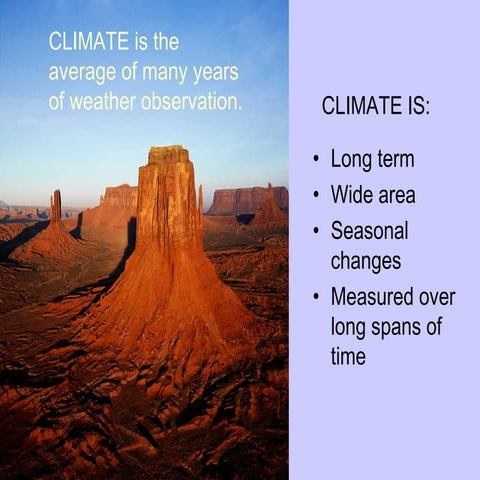 CLIMATE is the average of many years of weather observation.

CLIMATE IS:

• Long term
• Wide area
• Seasonal changes
• Measured over long spans of time